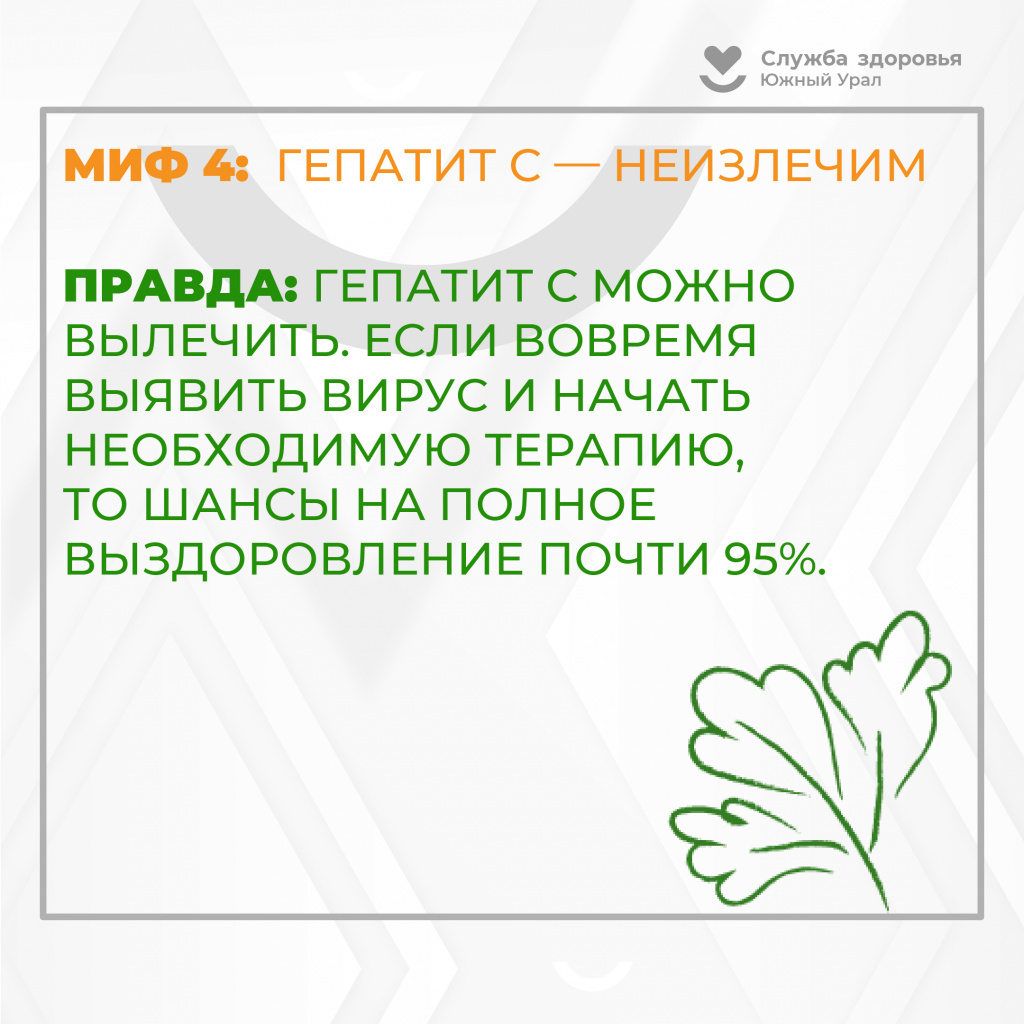 Служба здоровья
Южный Урал

МИФ 4: ГЕПАТИТ С — НЕИЗЛЕЧИМ

ПРАВДА: ГЕПАТИТ С МОЖНО ВЫЛЕЧИТЬ. ЕСЛИ ВОВРЕМЯ ВЫЯВИТЬ ВИРУС И НАЧАТЬ НЕОБХОДИМУЮ ТЕРАПИЮ, ТО ШАНСЫ НА ПОЛНОЕ ВЫЗДОРОВЛЕНИЕ ПОЧТИ 95%.